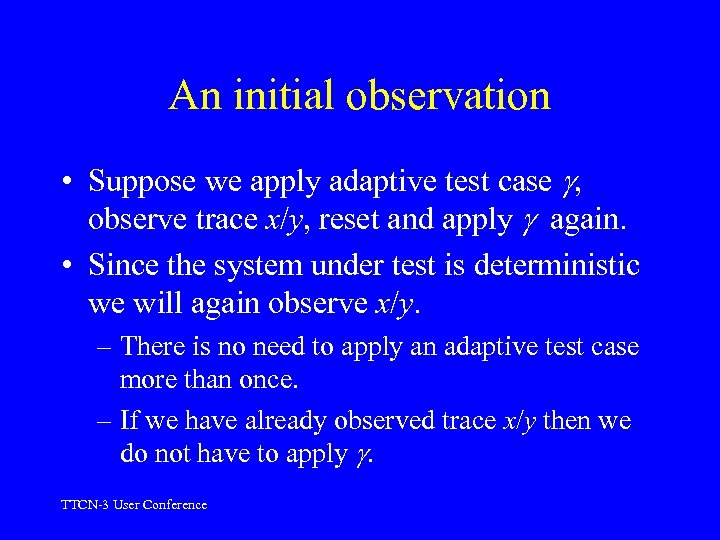 An initial observation

• Suppose we apply adaptive test case $\gamma$, observe trace $x/y$, reset and apply $\gamma$ again.

• Since the system under test is deterministic we will again observe $x/y$.

– There is no need to apply an adaptive test case more than once.

– If we have already observed trace $x/y$ then we do not have to apply $\gamma$.

TTCN-3 User Conference